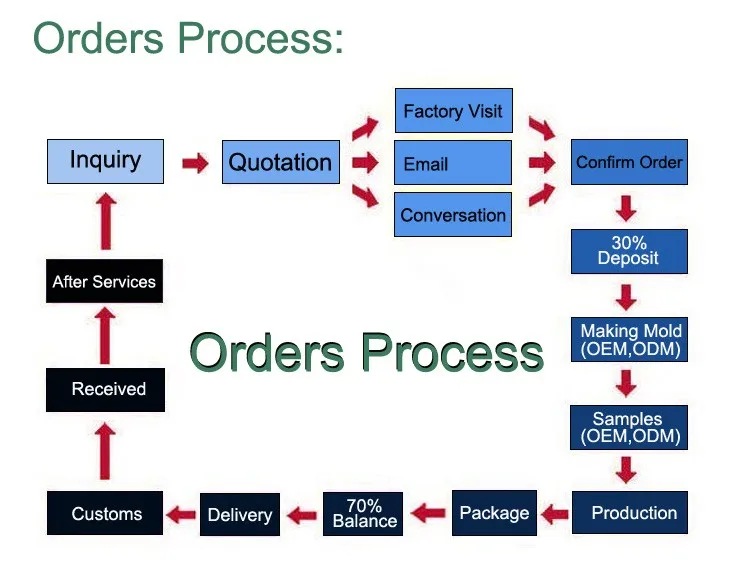 Orders Process:

Inquiry

Quotation

Factory Visit

Email

Conversation

Confirm Order

30% Deposit

Making Mold (OEM,ODM)

Samples (OEM,ODM)

Production

Package

70% Balance

Delivery

Customs

Received

After Services

Orders Process